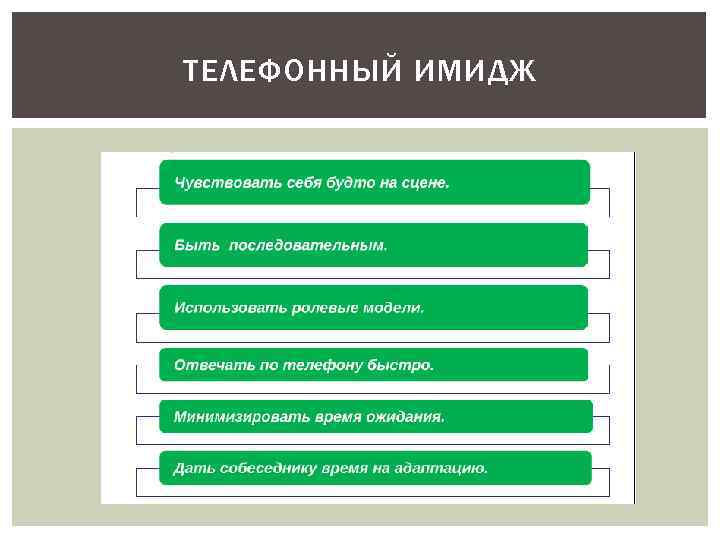 ТЕЛЕФОННЫЙ ИМИДЖ

Чувствовать себя будто на сцене.

Быть последовательным.

Использовать ролевые модели.

Отвечать по телефону быстро.

Минимизировать время ожидания.

Дать собеседнику время на адаптацию.